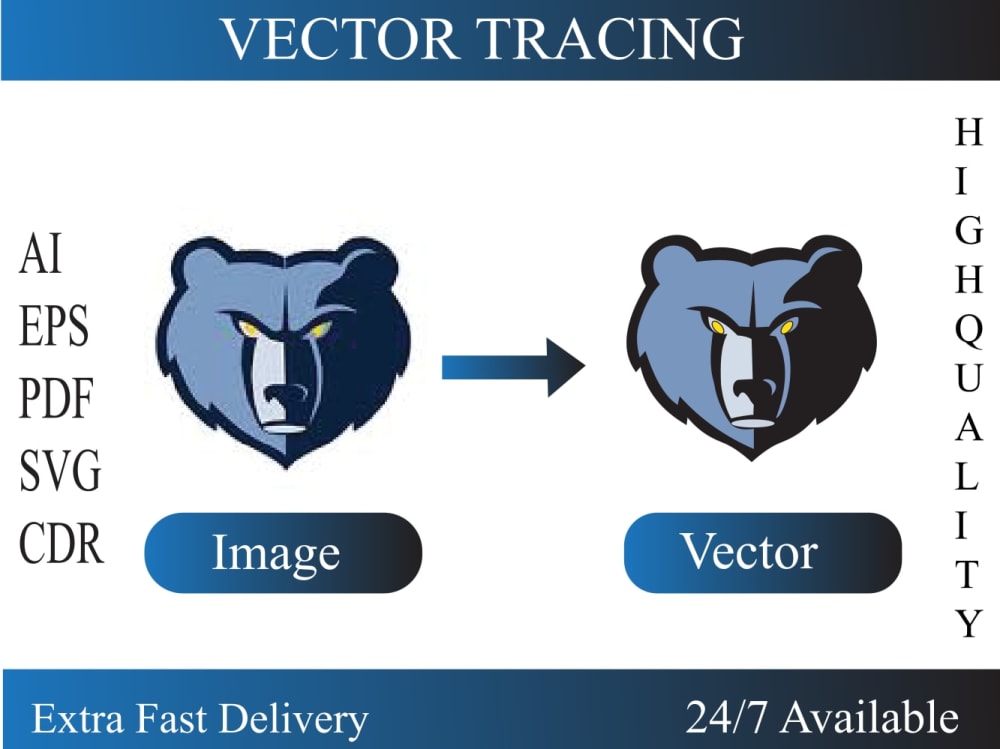 VECTOR TRACING

AI
EPS
PDF
SVG
CDR

Image

Vector

HIGH QUALITY

Extra Fast Delivery

24/7 Available